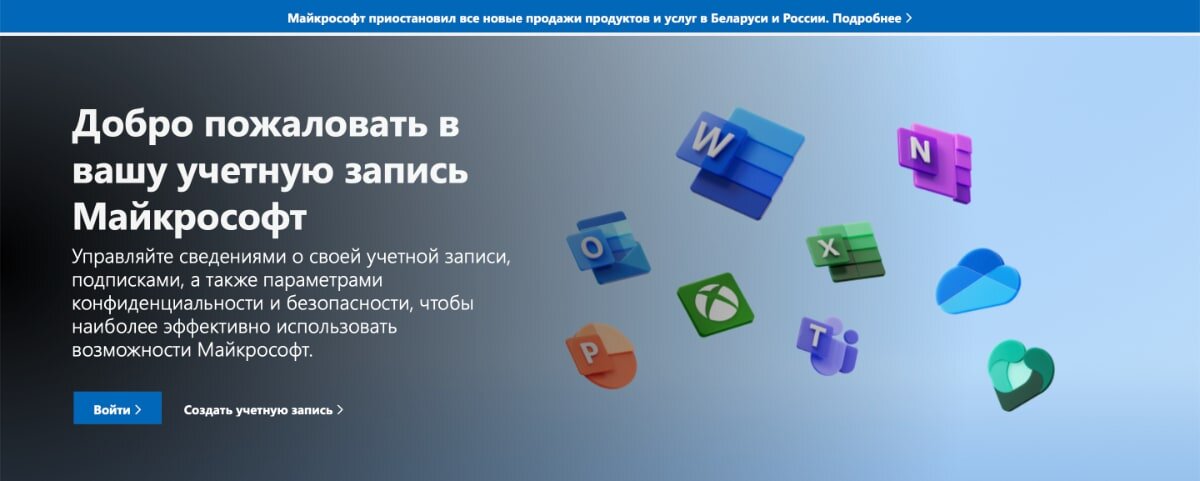 Майкрософт приостановил все новые продажи продуктов и услуг в Беларуси и России. Подробнее >

Добро пожаловать в вашу учетную запись Майкрософт

Управляйте сведениями о своей учетной записи, подписками, а также параметрами конфиденциальности и безопасности, чтобы наиболее эффективно использовать возможности Майкрософт.

Войти >

Создать учетную запись >

W

N

O

X

P

T